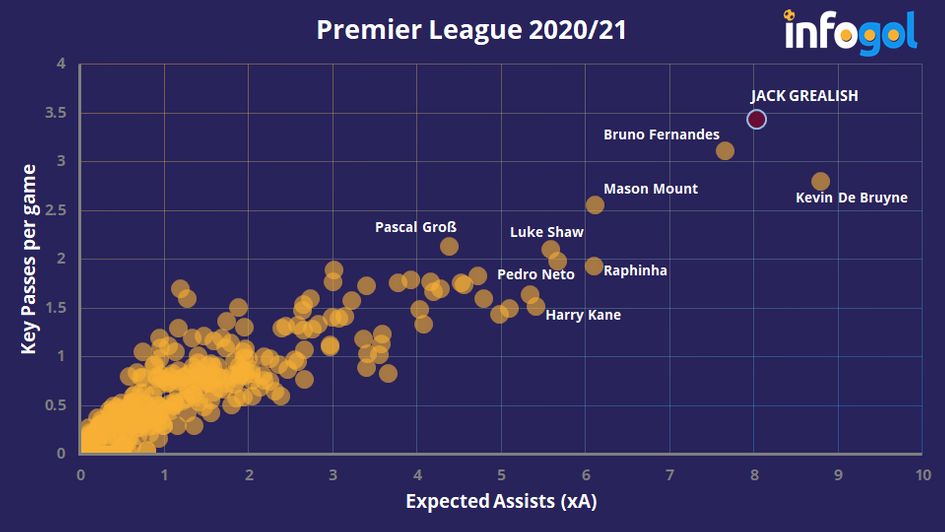 Premier League 2020/21

infogol

Key Passes per game

4
3.5
3
2.5
2
1.5
1
0.5
0

JACK GREALISH
Bruno Fernandes
Mason Mount
Kevin De Bruyne
Pascal Groß
Luke Shaw
Pedro Neto
Raphinha
Harry Kane

0 1 2 3 4 5 6 7 8 9 10

Expected Assists (xA)